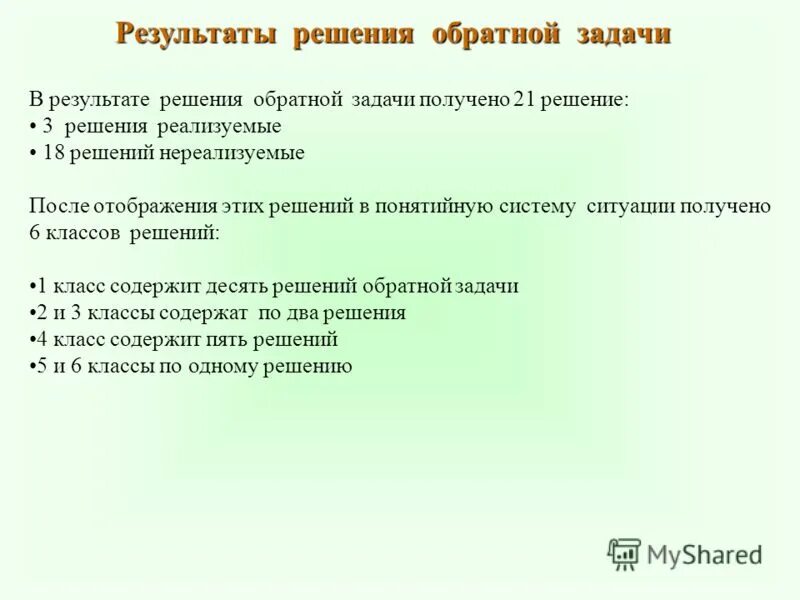 Результаты решения обратной задачи

В результате решения обратной задачи получено 21 решение:
• 3 решения реализуемые
• 18 решений нереализуемые

После отображения этих решений в понятийную систему ситуации получено 6 классов решений:

•1 класс содержит десять решений обратной задачи
•2 и 3 классы содержат по два решения
•4 класс содержит пять решений
•5 и 6 классы по одному решению

MyShared